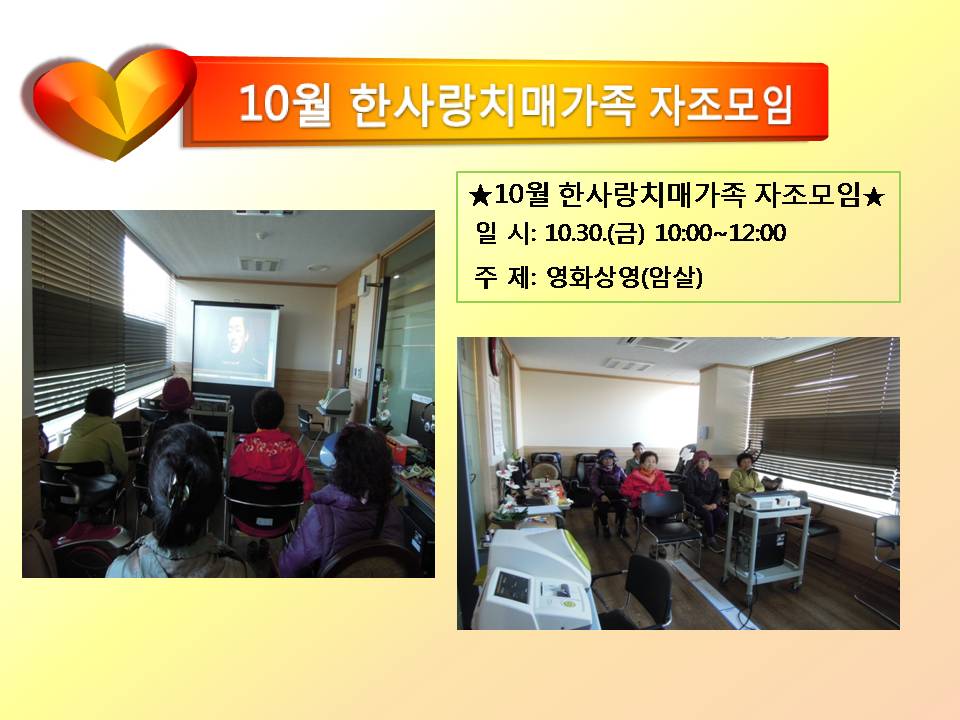 10월 한사랑치매가족 자조모임

★10월 한사랑치매가족 자조모임★
일 시: 10.30.(금) 10:00~12:00
주 제: 영화상영(암살)